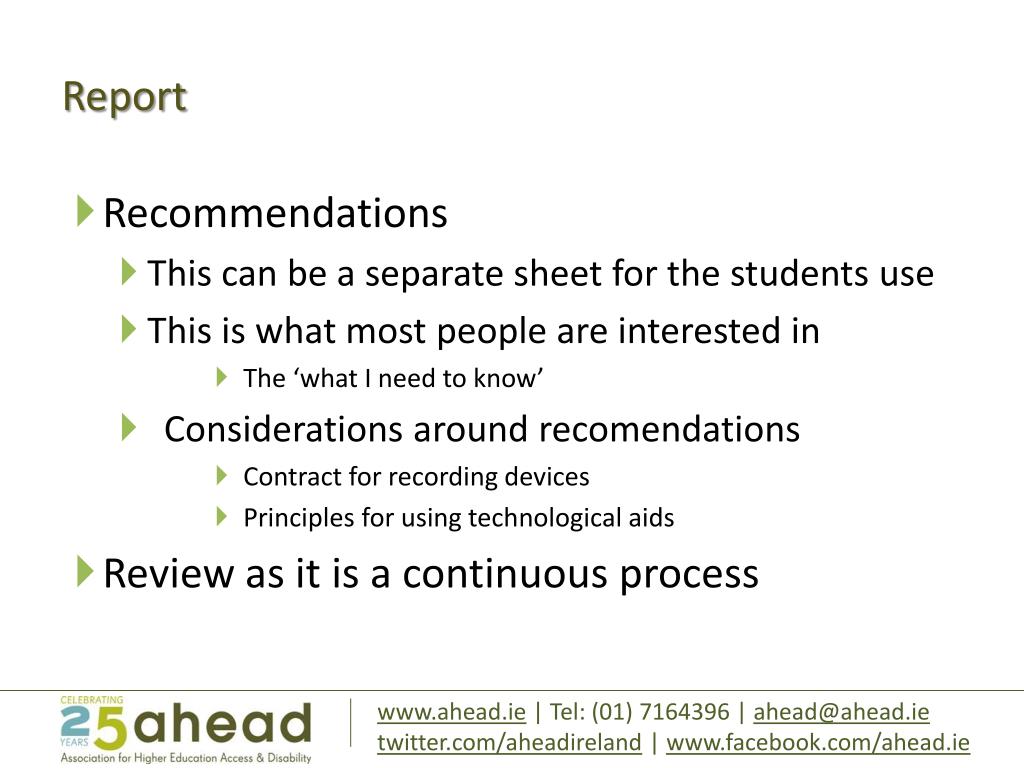 Report

Recommendations

This can be a separate sheet for the students use

This is what most people are interested in

The ‘what I need to know’

Considerations around recomendations

Contract for recording devices

Principles for using technological aids

Review as it is a continuous process

CELEBRATING 25 YEARS ahead
Association for Higher Education Access & Disability

www.ahead.ie | Tel: (01) 7164396 | ahead@ahead.ie
twitter.com/aheadireland | www.facebook.com/ahead.ie